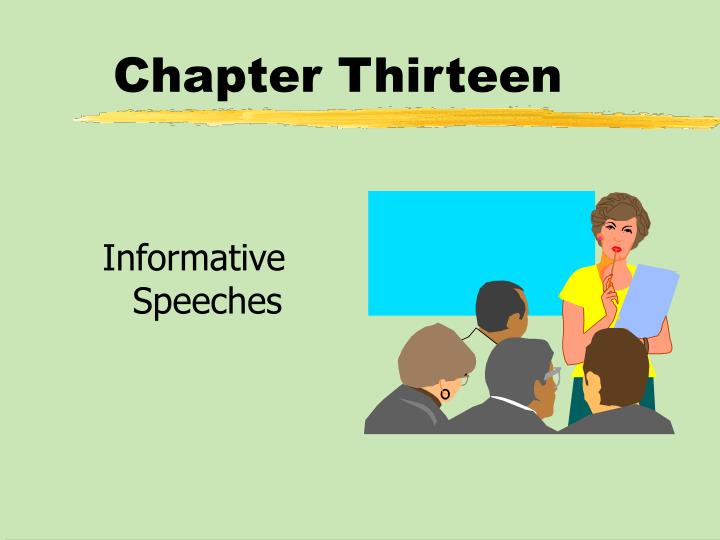 Chapter Thirteen

Informative Speeches